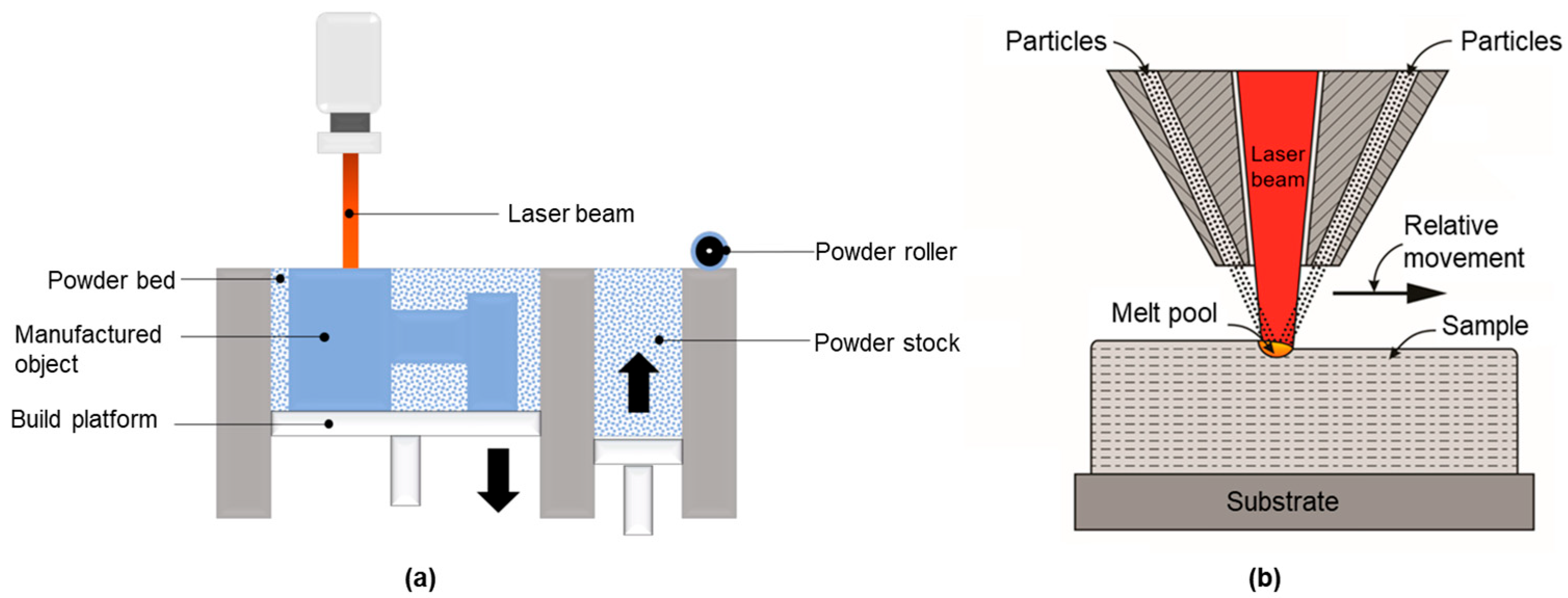 Laser beam
Powder roller
Powder bed
Manufactured object
Powder stock
Build platform
(a)

Particles
Particles
Laser beam
Relative movement
Melt pool
Sample
Substrate
(b)